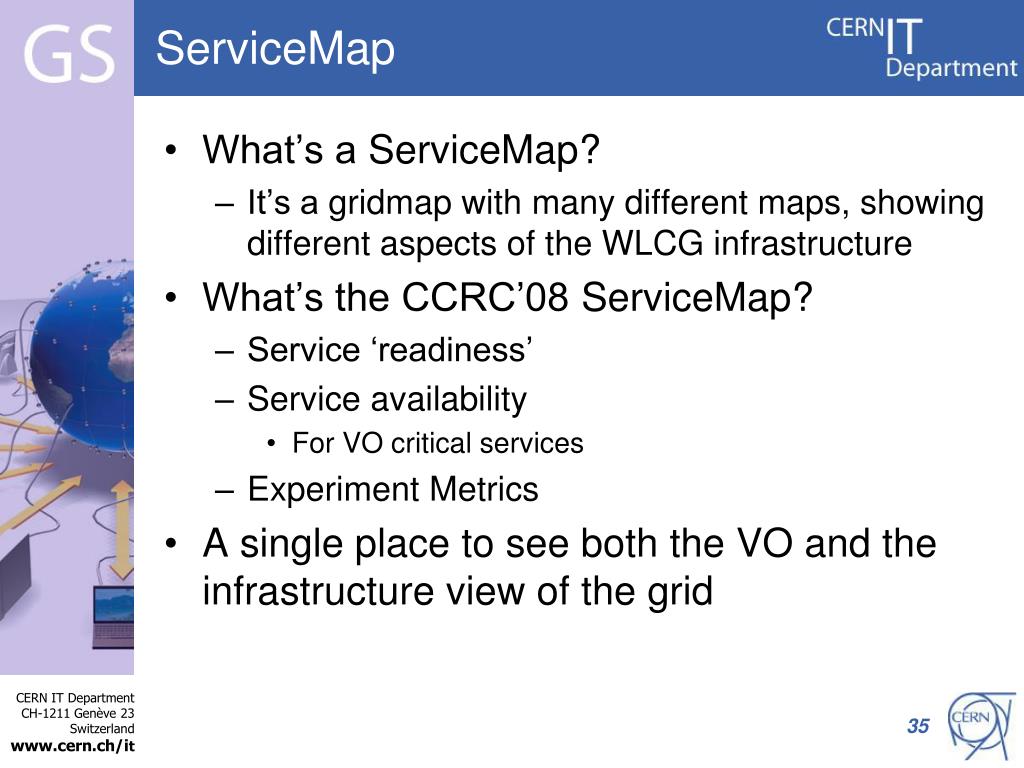 GS

ServiceMap

CERN IT Department

• What's a ServiceMap?
– It's a gridmap with many different maps, showing different aspects of the WLCG infrastructure
• What's the CCRC'08 ServiceMap?
– Service 'readiness'
– Service availability
• For VO critical services
– Experiment Metrics
• A single place to see both the VO and the infrastructure view of the grid

CERN IT Department
CH-1211 Genève 23
Switzerland
www.cern.ch/it

35

CERN